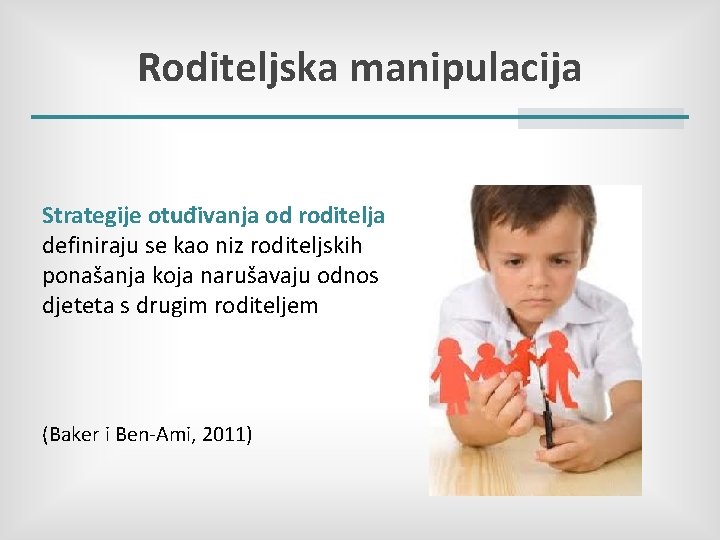 Roditeljska manipulacija

Strategije otuđivanja od roditelja definiraju se kao niz roditeljskih ponašanja koja narušavaju odnos djeteta s drugim roditeljem

(Baker i Ben-Ami, 2011)